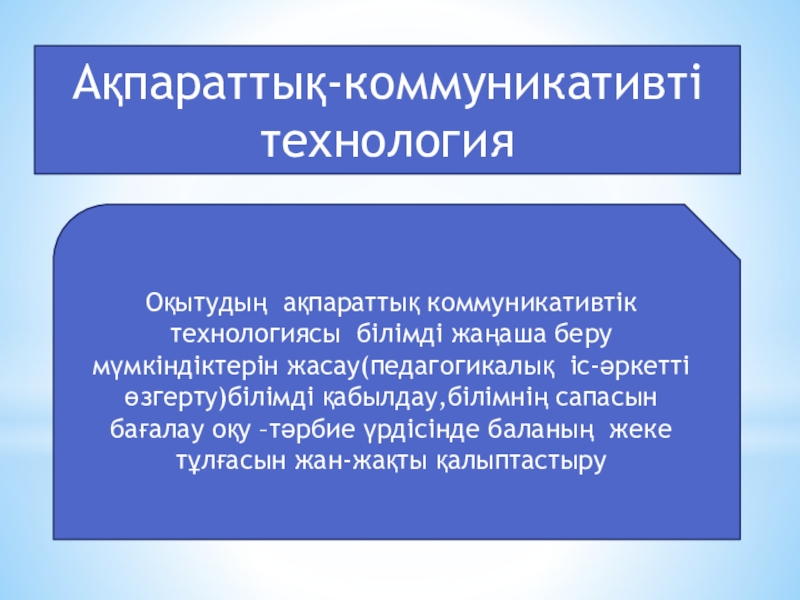 Ақпараттық-коммуникативті технология

Оқытудың ақпараттық коммуникативтік технологиясы білімді жаңаша беру мүмкіндіктерін жасау(педагогикалық іс-әркетті өзгерту)білімді қабылдау,білімнің сапасын бағалау оқу –тәрбие үрдісінде баланың жеке тұлғасын жан-жақты қалыптастыру